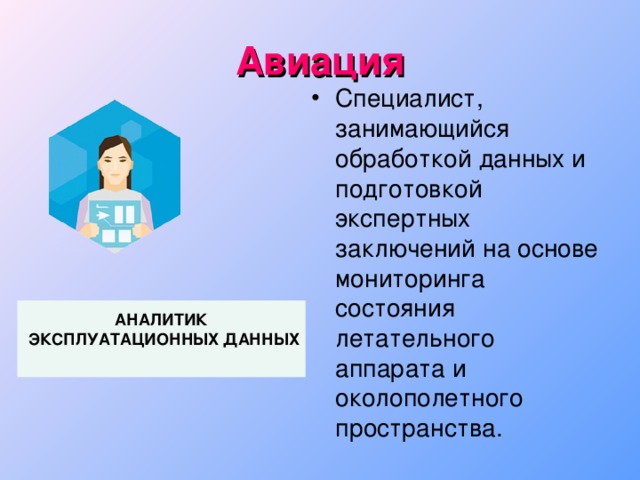 Авиация

АНАЛИТИК ЭКСПЛУАТАЦИОННЫХ ДАННЫХ

• Специалист, занимающийся обработкой данных и подготовкой экспертных заключений на основе мониторинга состояния летательного аппарата и околополетного пространства.